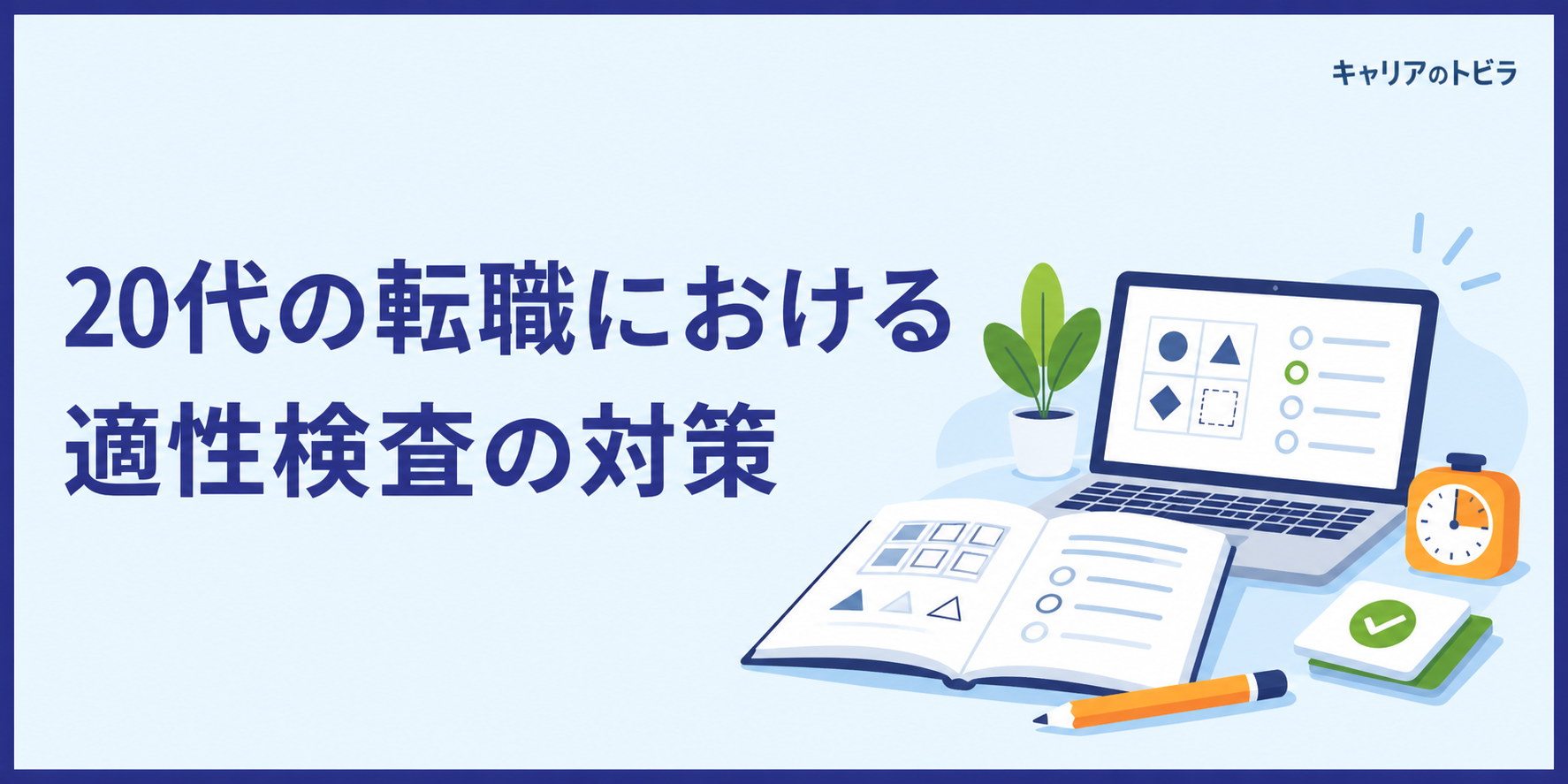 キャリアのトビラ

20代の転職における
適性検査の対策